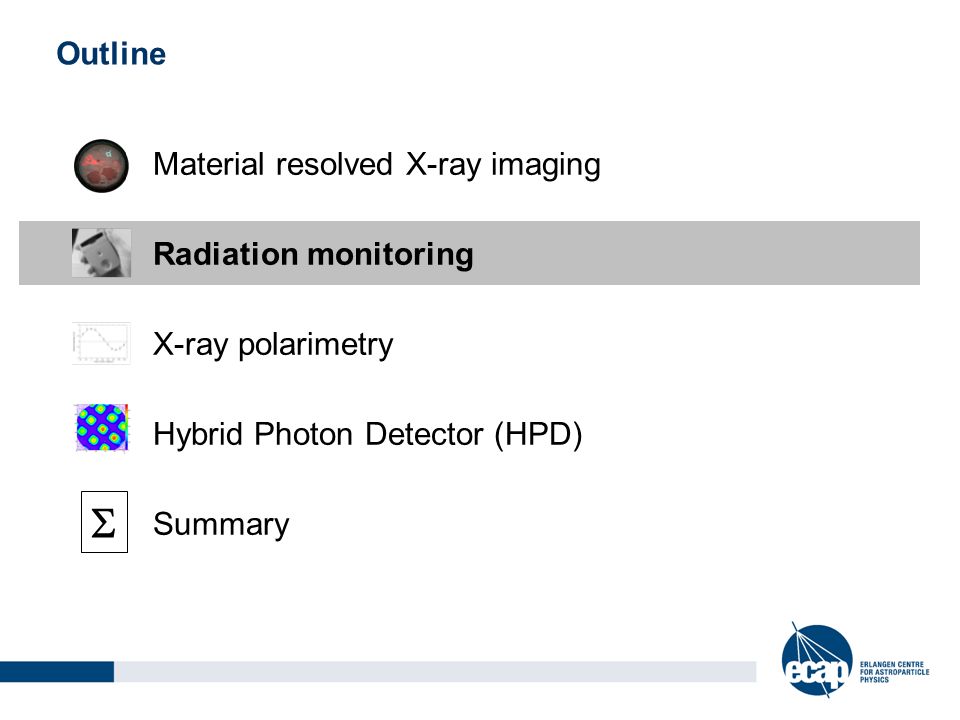 Outline

Material resolved X-ray imaging

Radiation monitoring

X-ray polarimetry

Hybrid Photon Detector (HPD)

$\Sigma$ Summary

ecap ERLANGEN CENTRE FOR ASTROPARTICLE PHYSICS